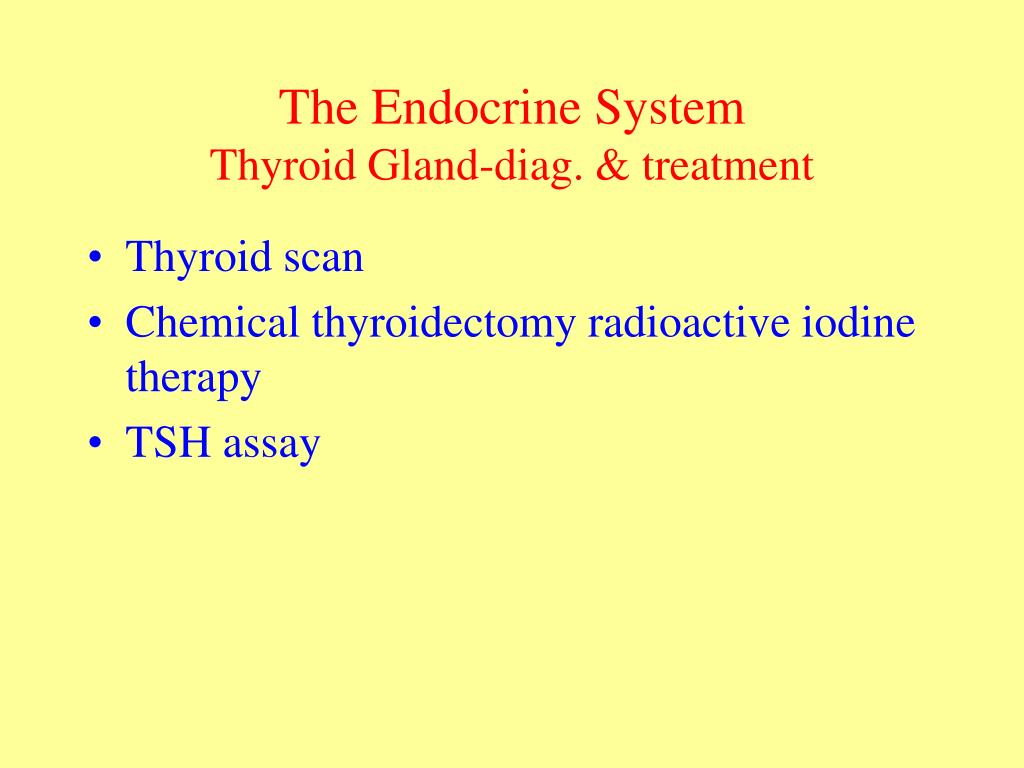 The Endocrine System
Thyroid Gland-diag. & treatment

• Thyroid scan
• Chemical thyroidectomy radioactive iodine therapy
• TSH assay